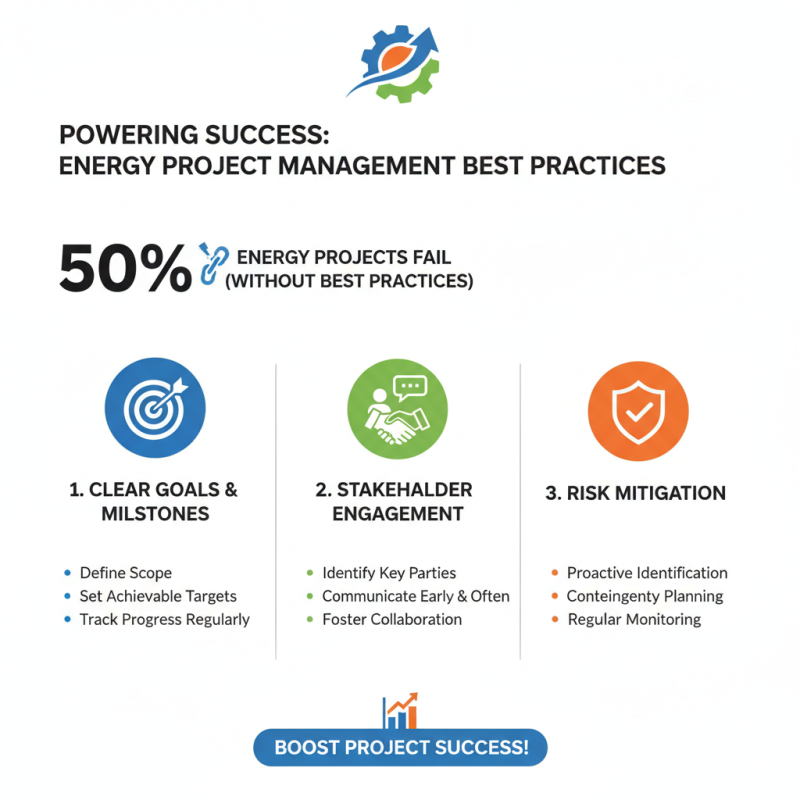 POWERING SUCCESS:
ENERGY PROJECT MANAGEMENT BEST PRACTICES

50% ENERGY PROJECTS FAIL (WITHOUT BEST PRACTICES)

1. CLEAR GOALS & MILSTONES

- Define Scope
- Set Achievable Targets
- Track Progress Regularly

2. STAKEHALDER ENGAGEMENT

- Identify Key Parties
- Communicate Early & Often
- Foster Collaboration

3. RISK MITIGATION

- Proactive Identification
- Conteingenty Planning
- Regular Monitoring

BOOST PROJECT SUCCESS!